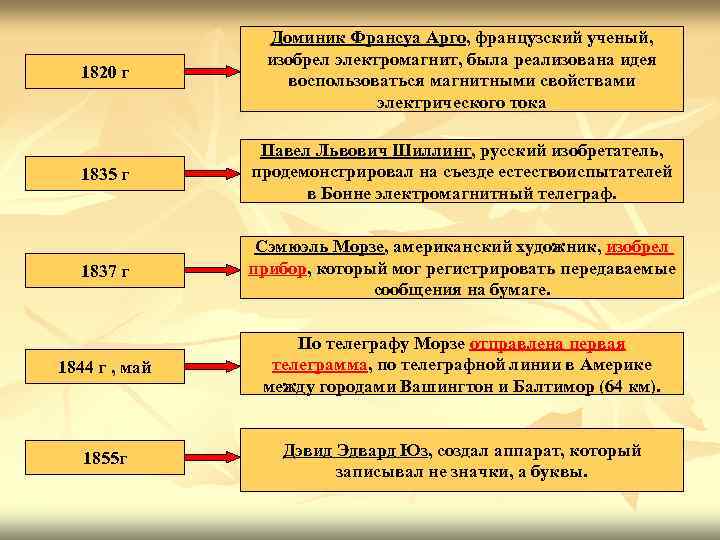 1820 г

Доминик Франсуа Арго, французский ученый, изобрел электромагнит, была реализована идея воспользоваться магнитными свойствами электрического тока

1835 г

Павел Львович Шиллинг, русский изобретатель, продемонстрировал на съезде естествоиспытателей в Бонне электромагнитный телеграф.

1837 г

Сэмюэль Морзе, американский художник, изобрел прибор, который мог регистрировать передаваемые сообщения на бумаге.

1844 г , май

По телеграфу Морзе отправлена первая телеграмма, по телеграфной линии в Америке между городами Вашингтон и Балтимор (64 км).

1855г

Дэвид Эдвард Юз, создал аппарат, который записывал не значки, а буквы.